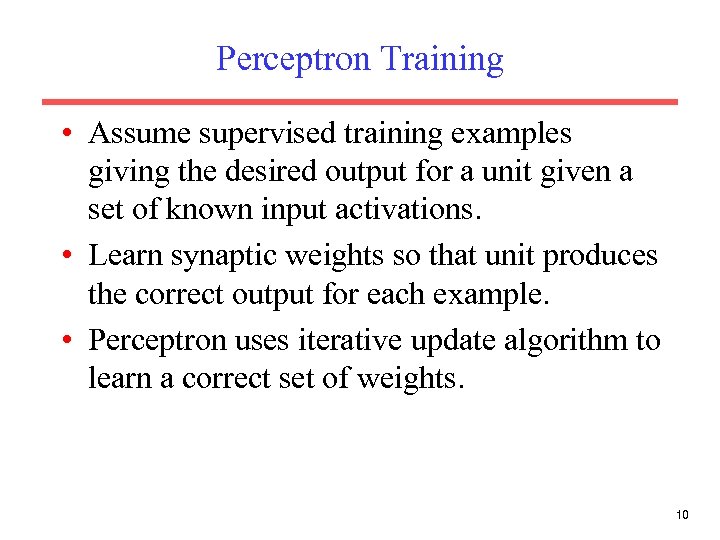 Perceptron Training

• Assume supervised training examples giving the desired output for a unit given a set of known input activations.

• Learn synaptic weights so that unit produces the correct output for each example.

• Perceptron uses iterative update algorithm to learn a correct set of weights.

10